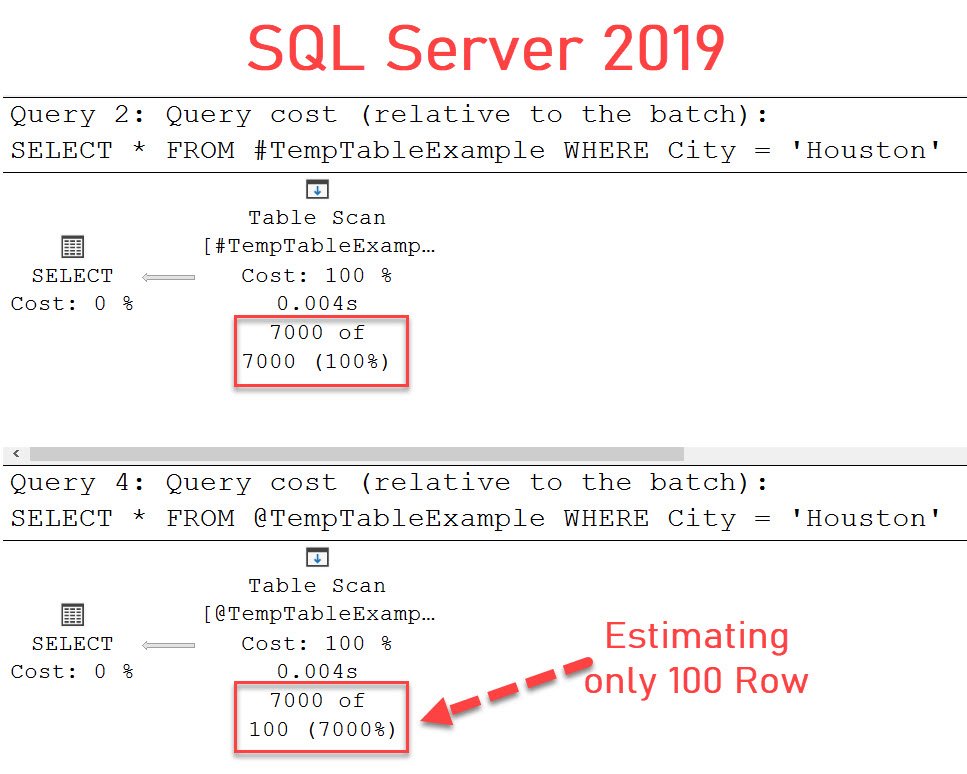 SQL Server 2019

Query 2: Query cost (relative to the batch):
SELECT * FROM #TempTableExample WHERE City = 'Houston'

SELECT
Cost: 0 %

Table Scan
[#TempTableExamp…
Cost: 100 %
0.004s
7000 of
7000 (100%)

Query 4: Query cost (relative to the batch):
SELECT * FROM @TempTableExample WHERE City = 'Houston'

SELECT
Cost: 0 %

Table Scan
[@TempTableExamp…
Cost: 100 %
0.004s
7000 of
100 (7000%)

Estimating only 100 Row